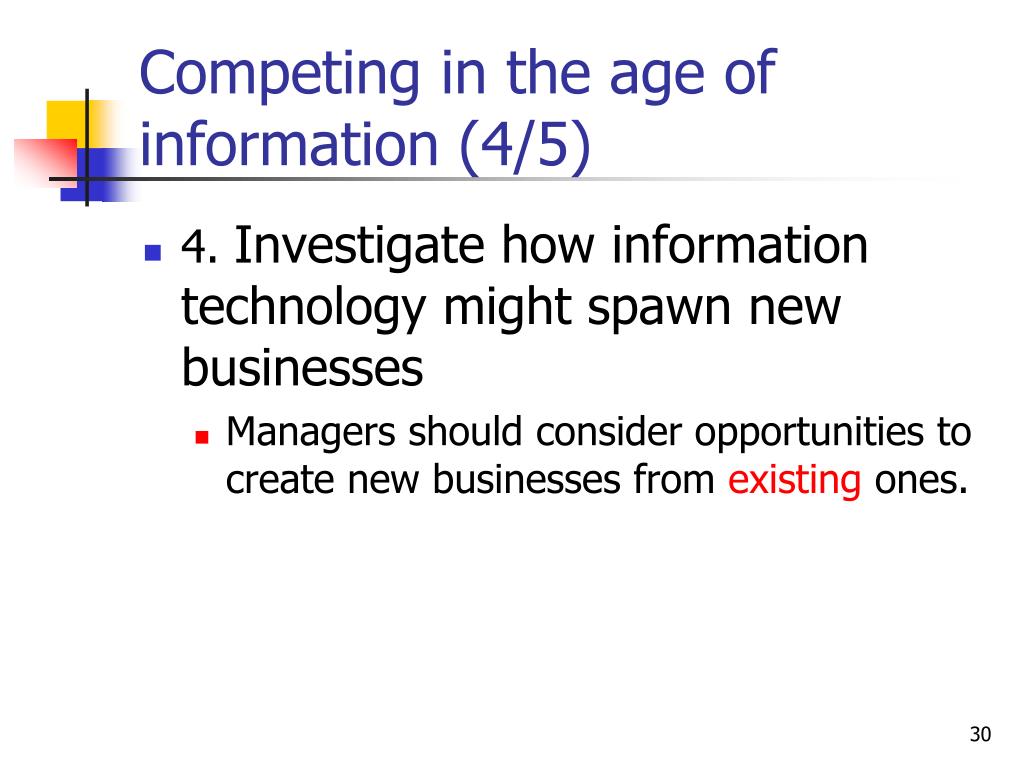 Competing in the age of information (4/5)

4. Investigate how information technology might spawn new businesses

Managers should consider opportunities to create new businesses from existing ones.

30